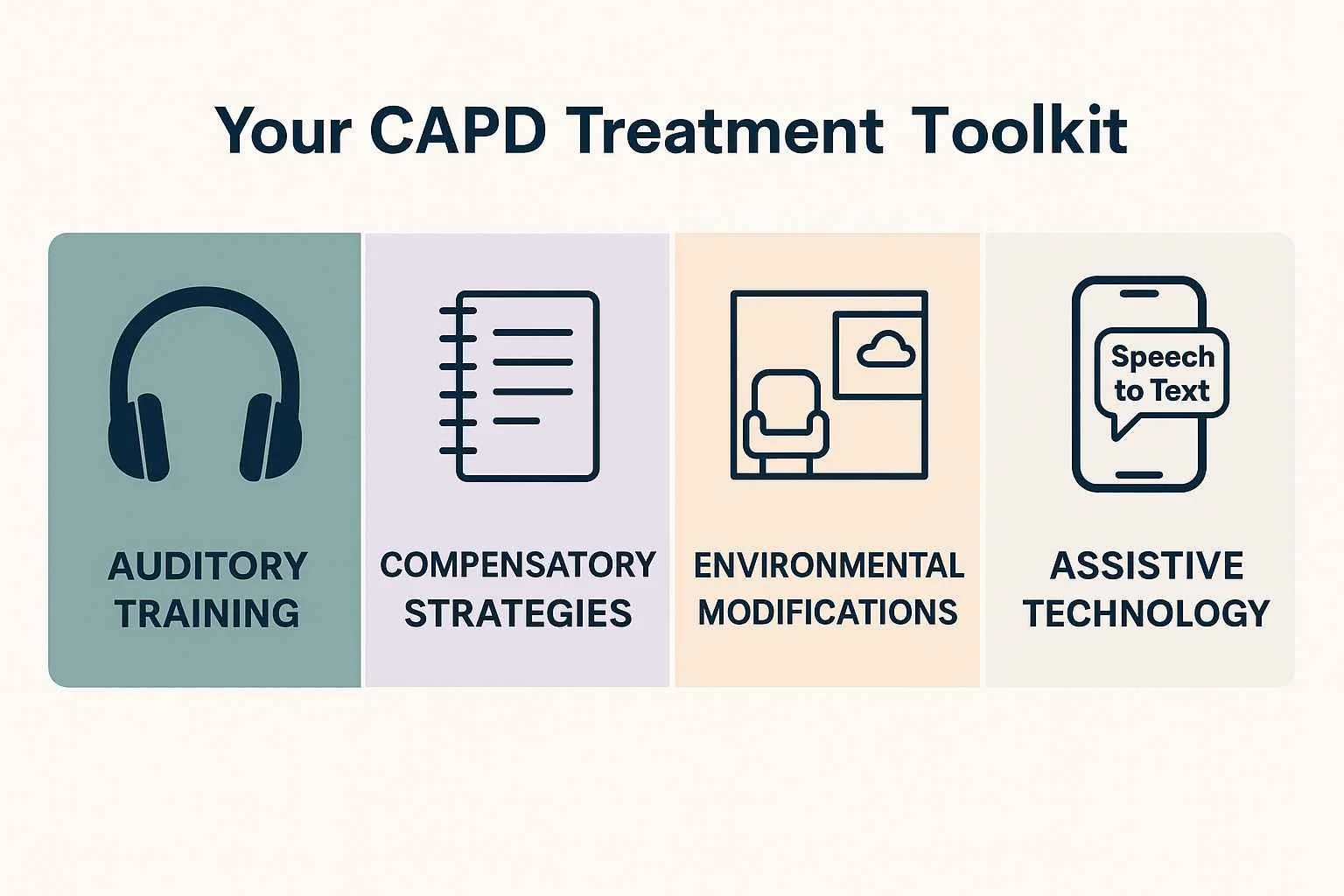 Your CAPD Treatment Toolkit

AUDITORY TRAINING

COMPENSATORY STRATEGIES

ENVIRONMENTAL MODIFICATIONS

Speech to Text

ASSISTIVE TECHNOLOGY